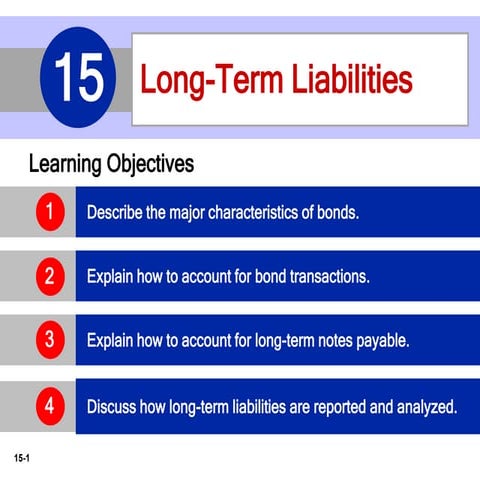 15 Long-Term Liabilities

Learning Objectives

1 Describe the major characteristics of bonds.

2 Explain how to account for bond transactions.

3 Explain how to account for long-term notes payable.

4 Discuss how long-term liabilities are reported and analyzed.

15-1